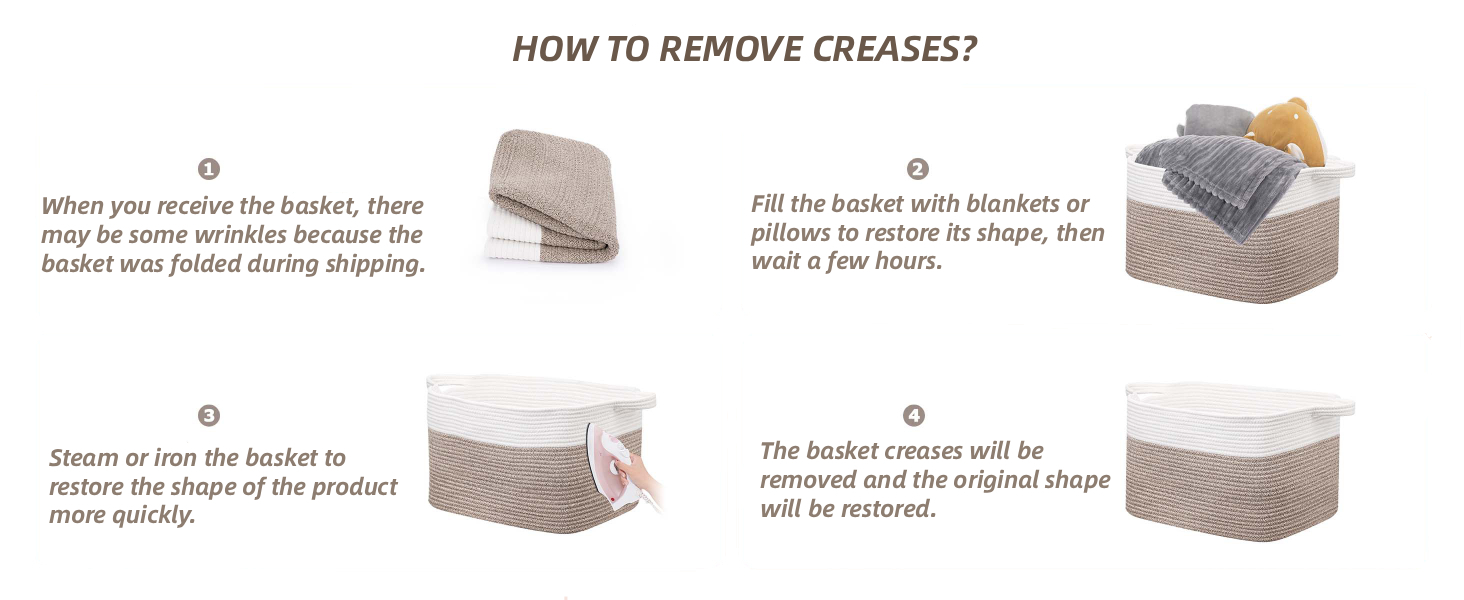 HOW TO REMOVE CREASES?

1
When you receive the basket, there may be some wrinkles because the basket was folded during shipping.

2
Fill the basket with blankets or pillows to restore its shape, then wait a few hours.

3
Steam or iron the basket to restore the shape of the product more quickly.

4
The basket creases will be removed and the original shape will be restored.